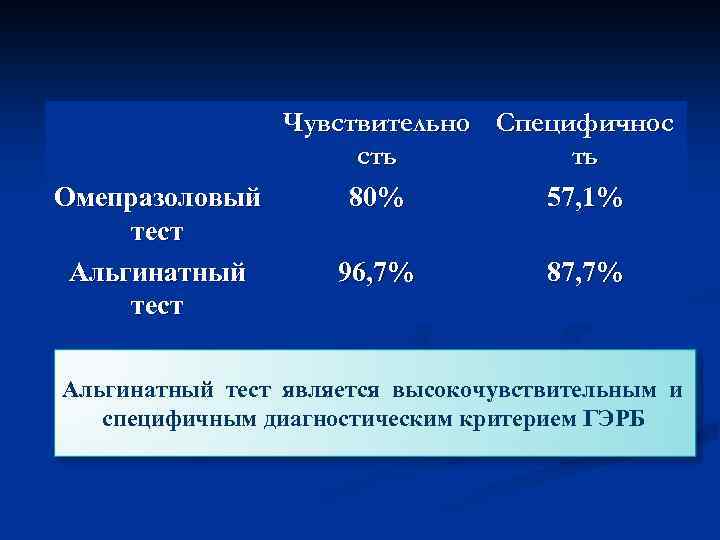 |  | Чувствительность | Специфичность |
|---|---|---|
| Омепразоловый тест | 80% | 57,1% |
| Альгинатный тест | 96,7% | 87,7% |

Альгинатный тест является высокочувствительным и специфичным диагностическим критерием ГЭРБ